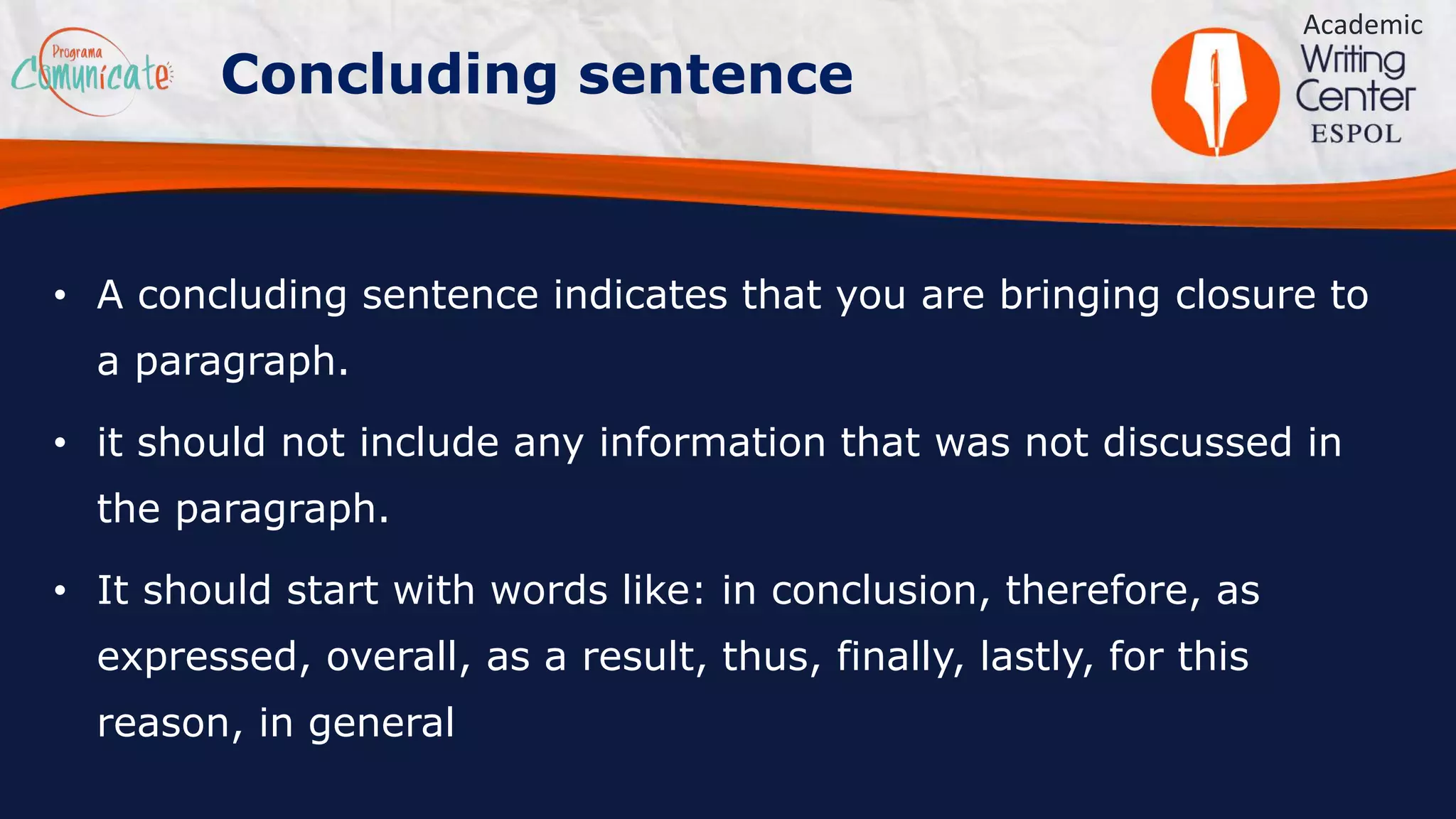 Programa Comunícate

Concluding sentence

Academic Writing Center ESPOL

• A concluding sentence indicates that you are bringing closure to a paragraph.

• it should not include any information that was not discussed in the paragraph.

• It should start with words like: in conclusion, therefore, as expressed, overall, as a result, thus, finally, lastly, for this reason, in general